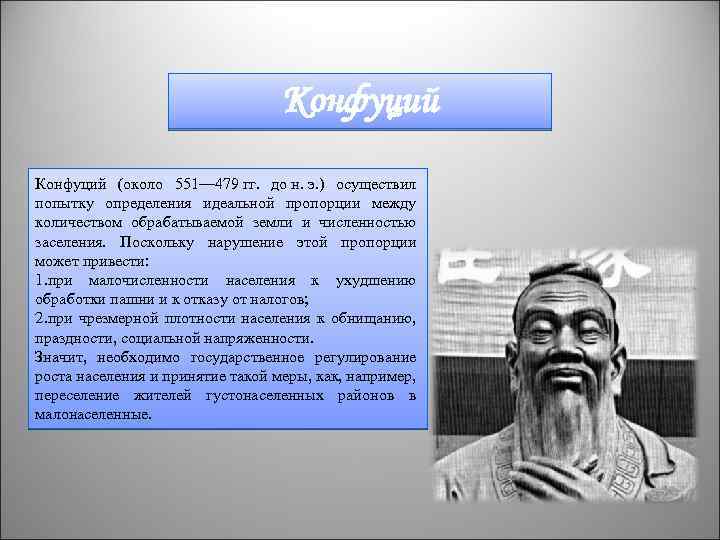 Конфуций

Конфуций (около 551—479 гг. до н. э.) осуществил попытку определения идеальной пропорции между количеством обрабатываемой земли и численностью заселения. Поскольку нарушение этой пропорции может привести:
1.при малочисленности населения к ухудшению обработки пашни и к отказу от налогов;
2.при чрезмерной плотности населения к обнищанию, праздности, социальной напряженности.
Значит, необходимо государственное регулирование роста населения и принятие такой меры, как, например, переселение жителей густонаселенных районов в малонаселенные.